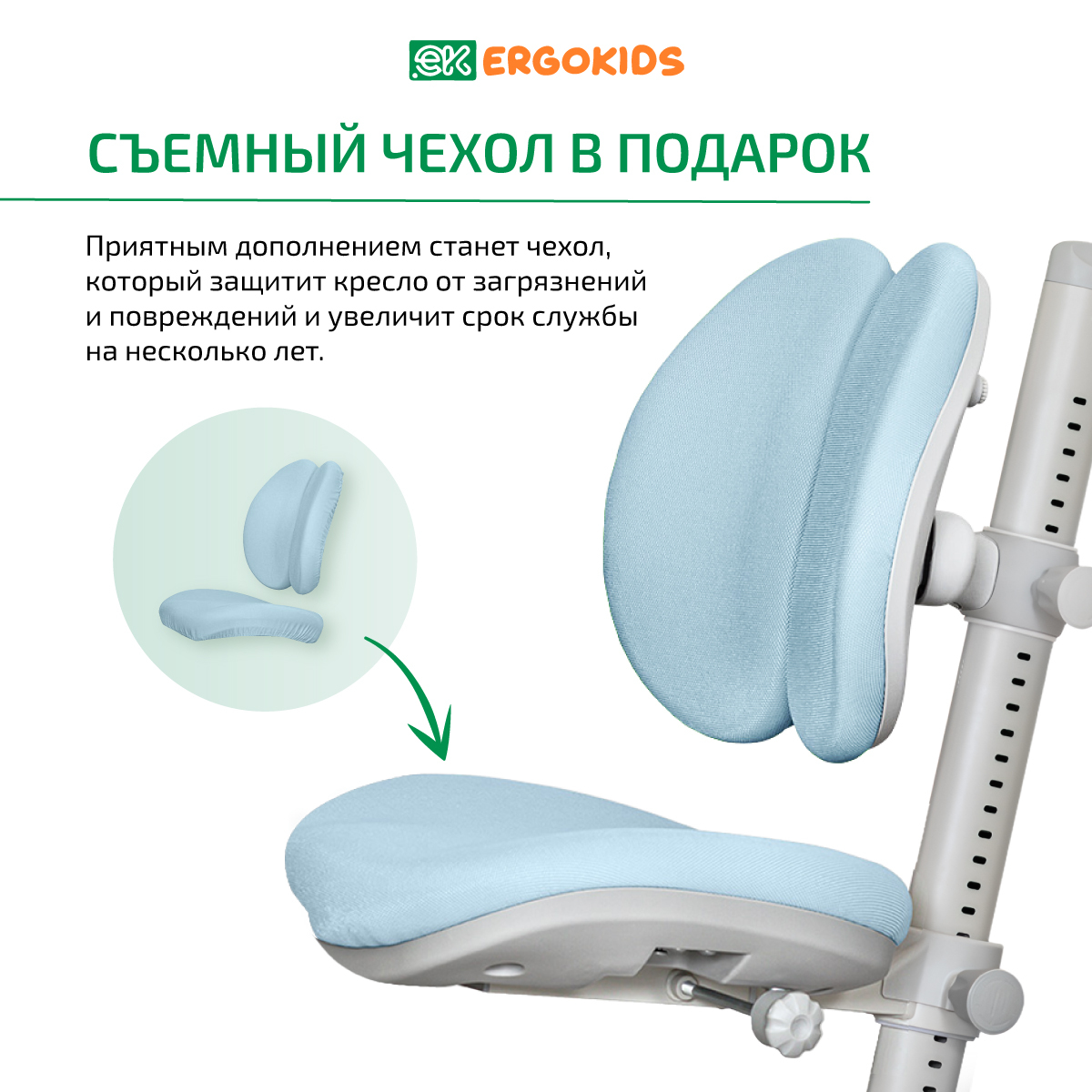 ek ERGOKIDS

СЪЕМНЫЙ ЧЕХОЛ В ПОДАРОК

Приятным дополнением станет чехол, который защитит кресло от загрязнений и повреждений и увеличит срок службы на несколько лет.